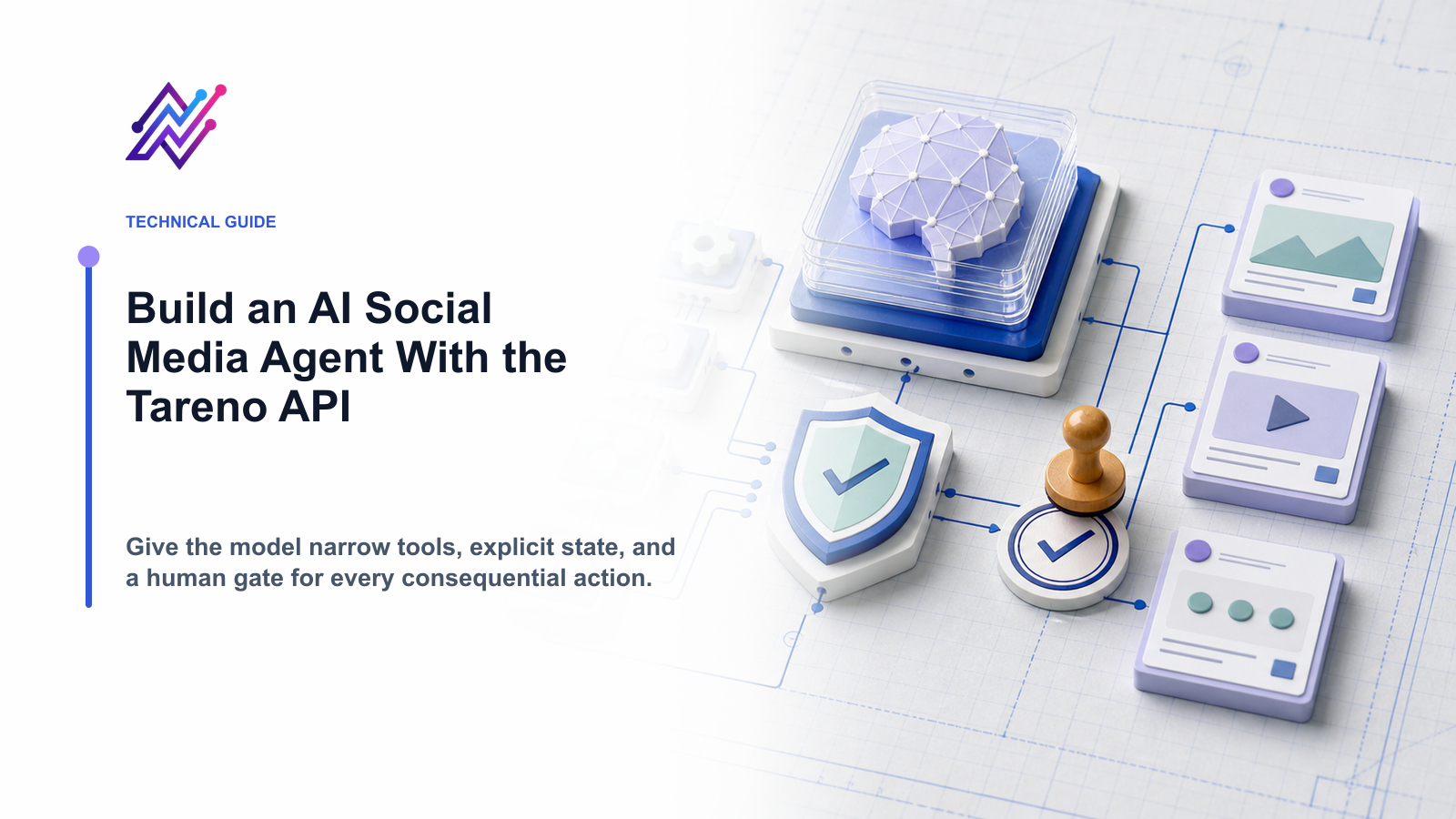 TECHNICAL GUIDE

Build an AI Social Media Agent With the Tareno API

Give the model narrow tools, explicit state, and a human gate for every consequential action.